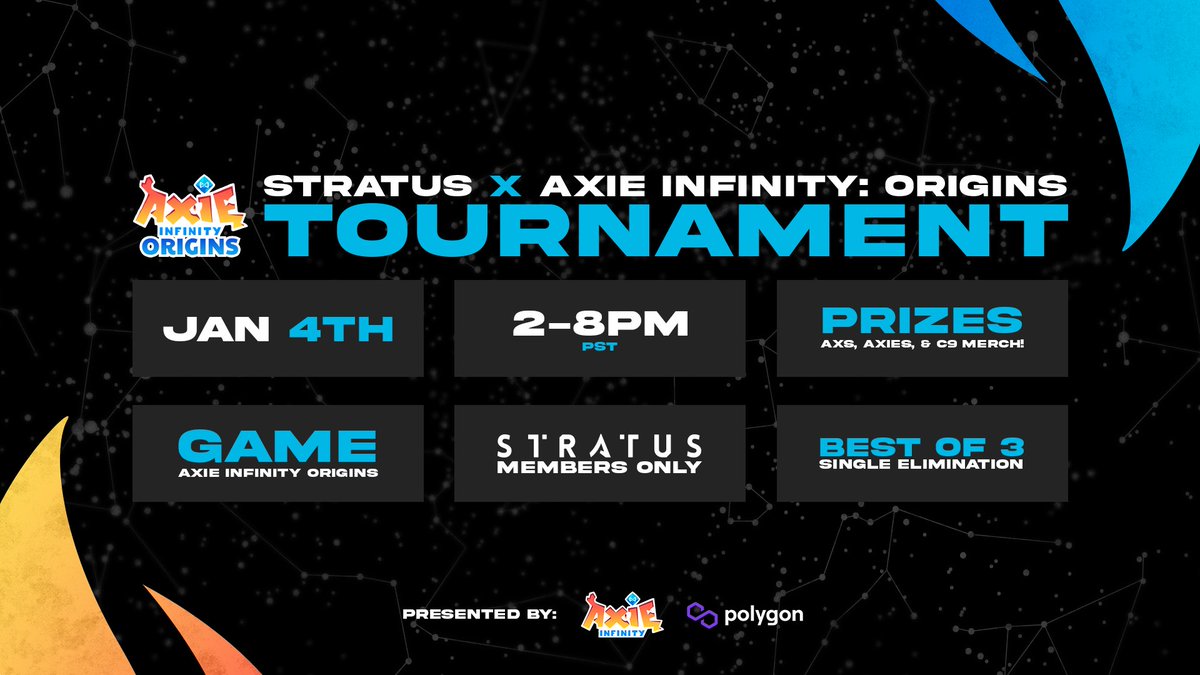 AXIE INFINITY ORIGINS

STRATUS X AXIE INFINITY: ORIGINS
TOURNAMENT

JAN 4TH

2-8PM
PST

PRIZES
AXS, AXIES, & C9 MERCH!

GAME
AXIE INFINITY ORIGINS

STRATUS
MEMBERS ONLY

BEST OF 3
SINGLE ELIMINATION

PRESENTED BY: AXIE INFINITY polygon